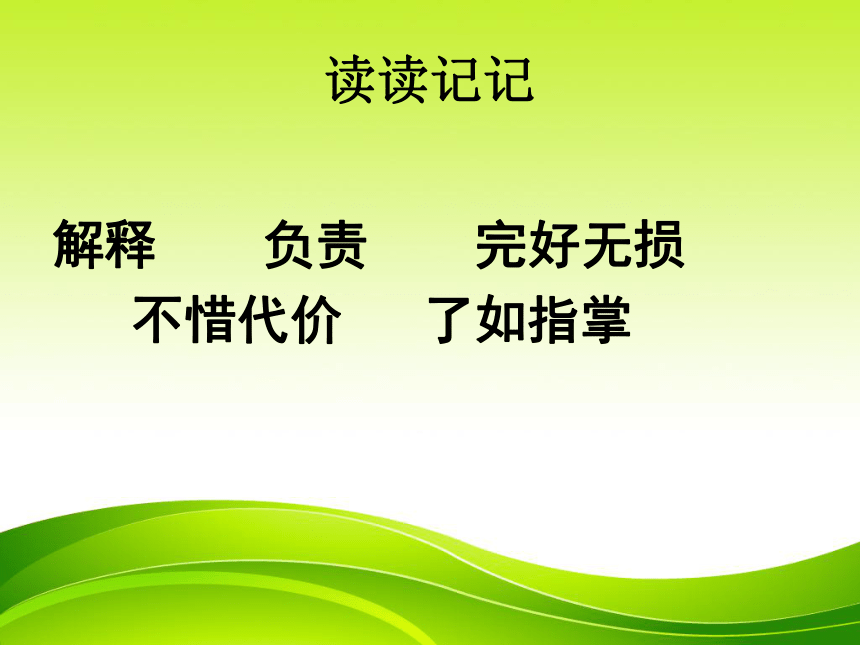 读读记记

解释　　负责　　完好无损
不惜代价　　了如指掌